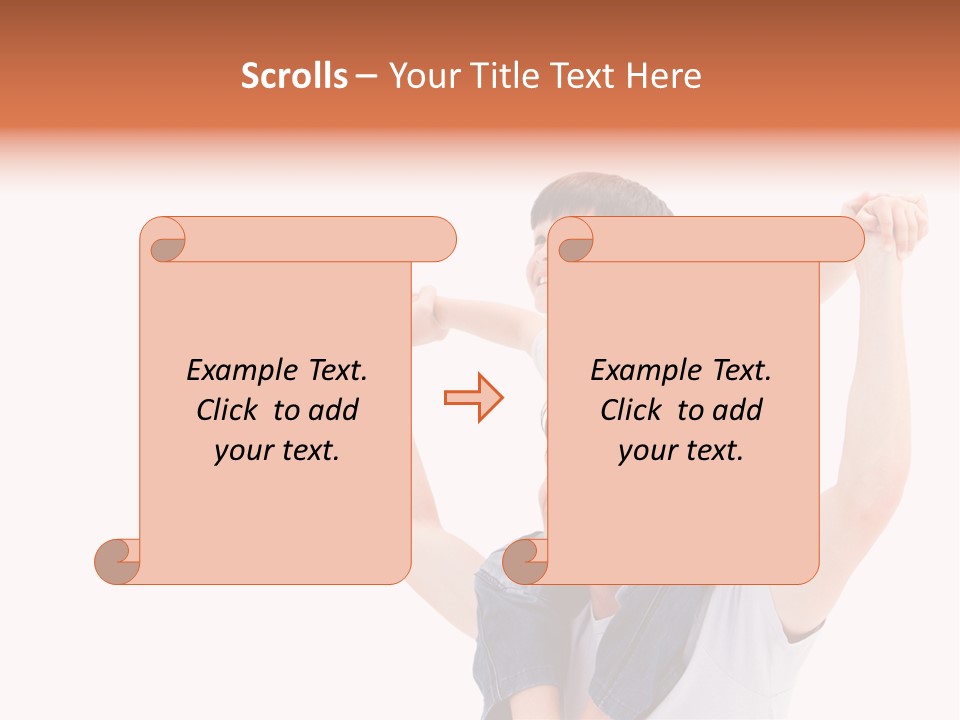 Scrolls – Your Title Text Here

Example Text. Click to add your text.

Example Text. Click to add your text.